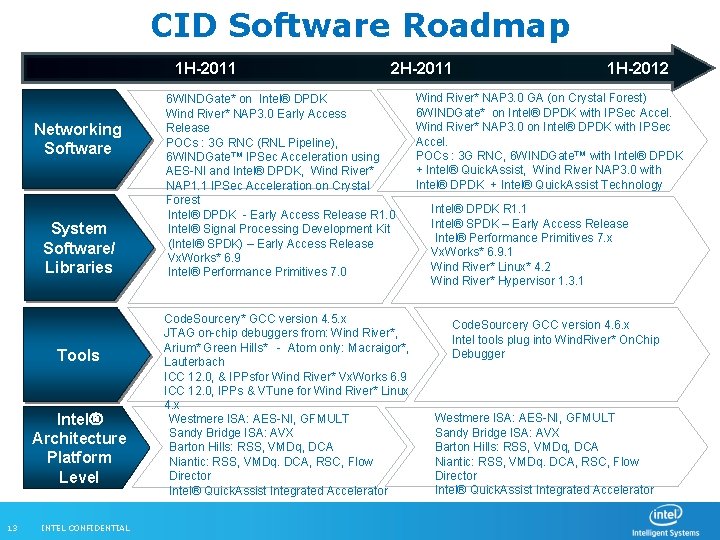 CID Software Roadmap

1H-2011 2H-2011 1H-2012

Networking Software

6WINDGate* on Intel® DPDK
Wind River* NAP3.0 Early Access Release
POCs : 3G RNC (RNL Pipeline), 6WINDGate™ IPSec Acceleration using AES-NI and Intel® DPDK, Wind River* NAP1.1 IPSec Acceleration on Crystal Forest

Wind River* NAP3.0 GA (on Crystal Forest)
6WINDGate* on Intel® DPDK with IPSec Accel.
Wind River* NAP3.0 on Intel® DPDK with IPSec Accel.
POCs : 3G RNC, 6WINDGate™ with Intel® DPDK + Intel® QuickAssist, Wind River NAP3.0 with Intel® DPDK + Intel® QuickAssist Technology

System Software/ Libraries

Intel® DPDK - Early Access Release R1.0
Intel® Signal Processing Development Kit (Intel® SPDK) – Early Access Release
VxWorks* 6.9
Intel® Performance Primitives 7.0

Intel® DPDK R1.1
Intel® SPDK – Early Access Release
Intel® Performance Primitives 7.x
VxWorks* 6.9.1
Wind River* Linux* 4.2
Wind River* Hypervisor 1.3.1

Tools

CodeSourcery* GCC version 4.5.x
JTAG on-chip debuggers from: Wind River*, Arium* Green Hills* - Atom only: Macraigor*, Lauterbach
ICC 12.0, & IPPsfor Wind River* VxWorks 6.9
ICC 12.0, IPPs & VTune for Wind River* Linux 4.x

CodeSourcery GCC version 4.6.x
Intel tools plug into WindRiver* OnChip Debugger

Intel® Architecture Platform Level

Westmere ISA: AES-NI, GFMULT
Sandy Bridge ISA: AVX
Barton Hills: RSS, VMDq, DCA
Niantic: RSS, VMDq. DCA, RSC, Flow Director
Intel® QuickAssist Integrated Accelerator

Westmere ISA: AES-NI, GFMULT
Sandy Bridge ISA: AVX
Barton Hills: RSS, VMDq, DCA
Niantic: RSS, VMDq. DCA, RSC, Flow Director
Intel® QuickAssist Integrated Accelerator

13 INTEL CONFIDENTIAL

intel Intelligent Systems